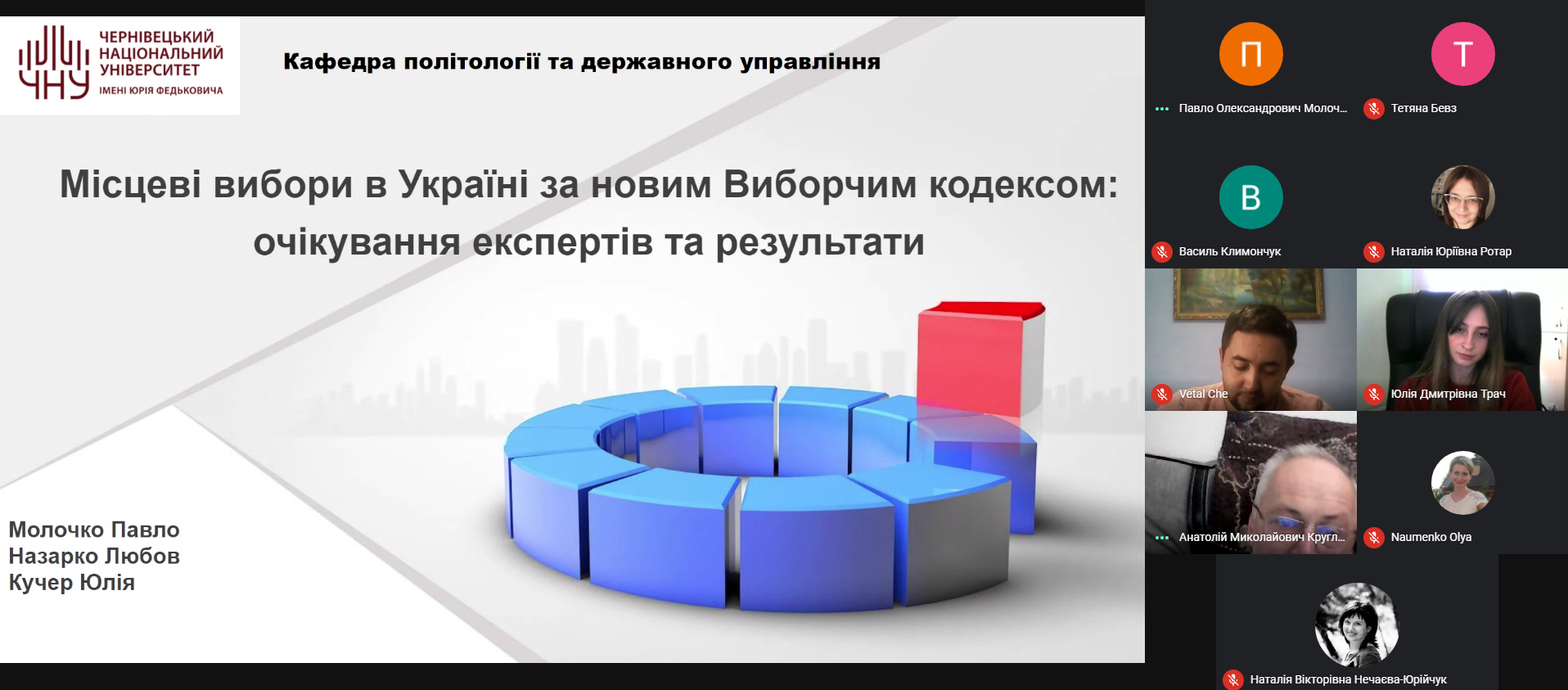 ЧНУ ЧЕРНІВЕЦЬКИЙ НАЦІОНАЛЬНИЙ УНІВЕРСИТЕТ ІМЕНІ ЮРІЯ ФЕДЬКОВИЧА

Кафедра політології та державного управління

Місцеві вибори в Україні за новим Виборчим кодексом: очікування експертів та результати

Молочко Павло
Назарко Любов
Кучер Юлія

П
Павло Олександрович Молоч...

Т
Тетяна Бевз

В
Василь Климончук

Наталія Юріївна Ротар

Vetal Che

Юлія Дмитрівна Трач

Анатолій Миколайович Кругл...

Naumenko Olya

Наталія Вікторівна Нечаєва-Юрійчук